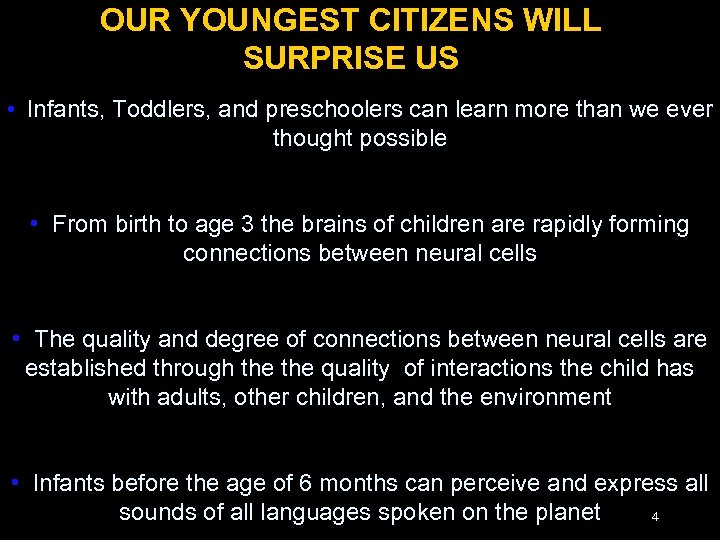 OUR YOUNGEST CITIZENS WILL SURPRISE US

• Infants, Toddlers, and preschoolers can learn more than we ever thought possible

• From birth to age 3 the brains of children are rapidly forming connections between neural cells

• The quality and degree of connections between neural cells are established through the the quality of interactions the child has with adults, other children, and the environment

• Infants before the age of 6 months can perceive and express all sounds of all languages spoken on the planet

4